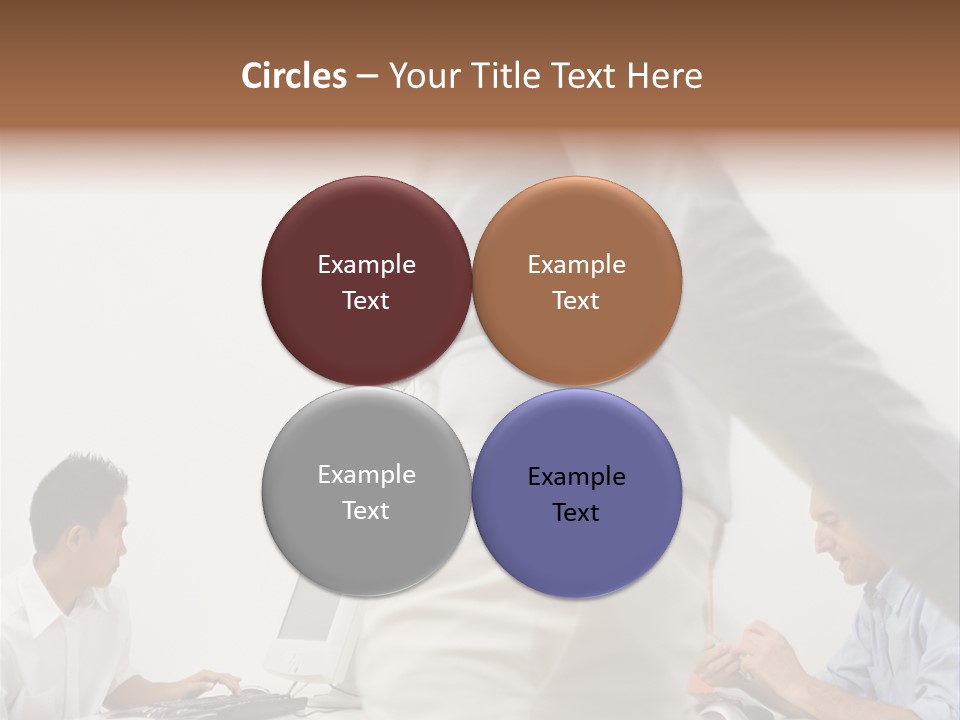 Circles – Your Title Text Here

Example Text

Example Text

Example Text

Example Text